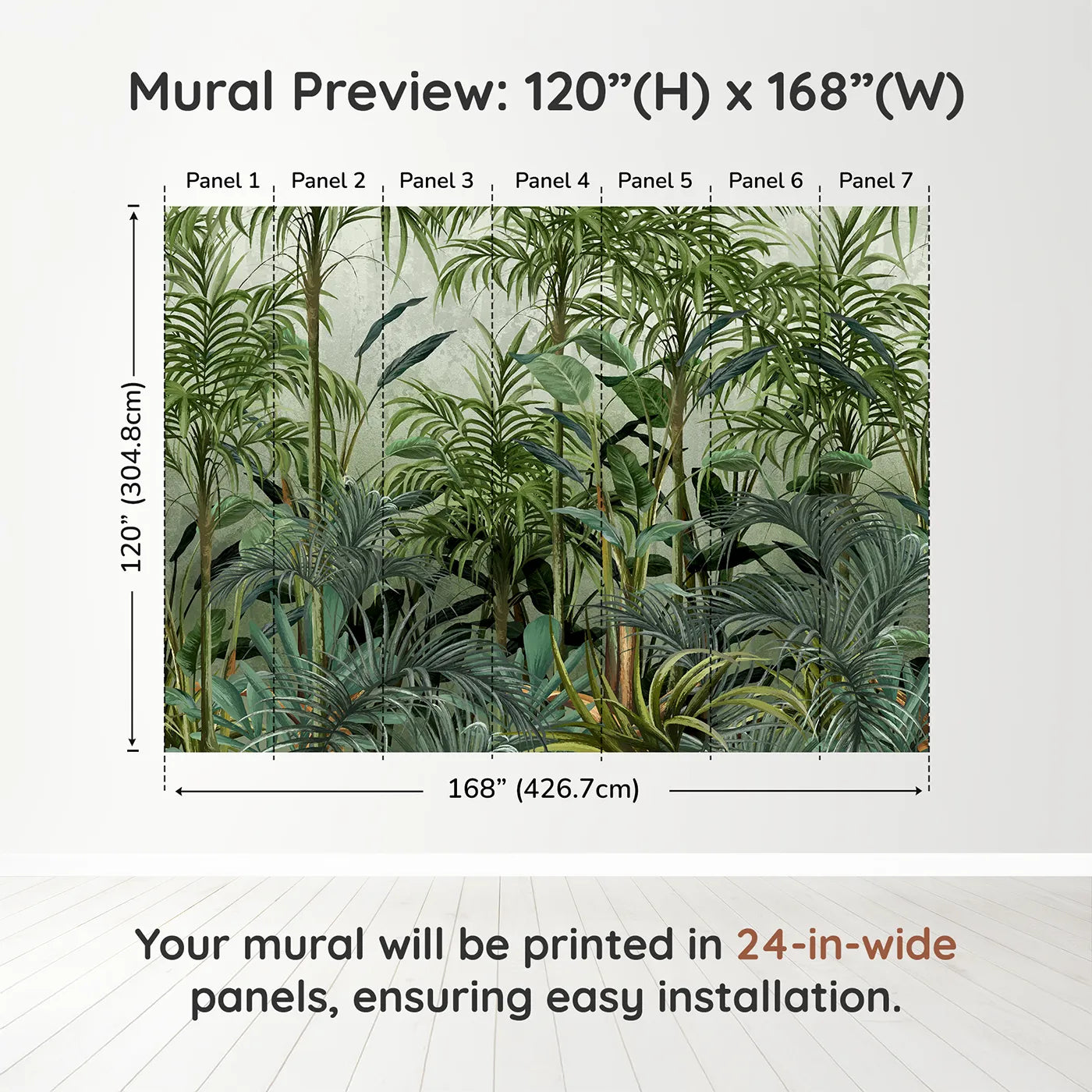 Mural Preview: 120”(H) x 168”(W)

Panel 1 Panel 2 Panel 3 Panel 4 Panel 5 Panel 6 Panel 7

120” (304.8cm)

168” (426.7cm)

Your mural will be printed in 24-in-wide panels, ensuring easy installation.